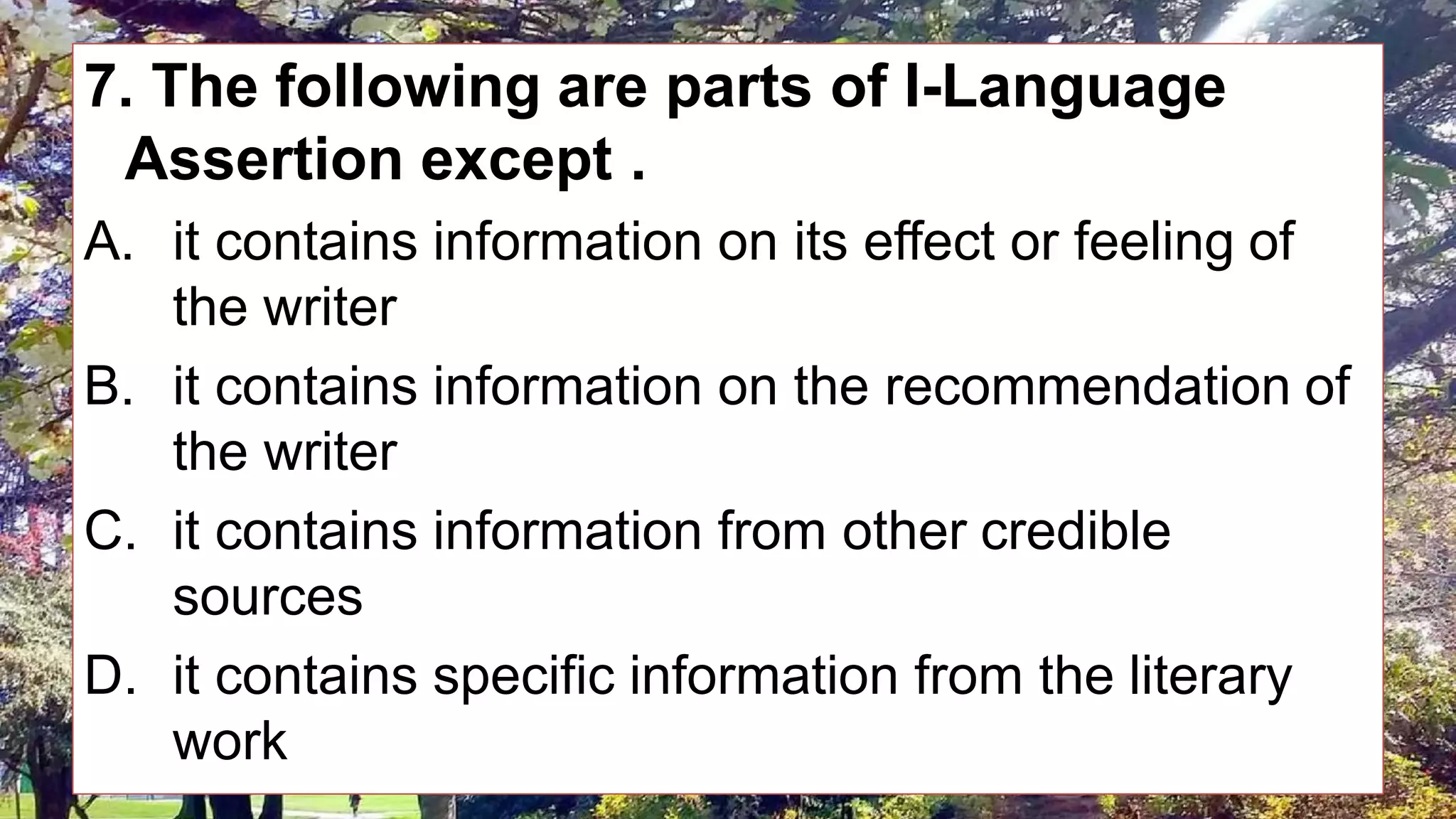 7. The following are parts of I-Language Assertion except .

A. it contains information on its effect or feeling of the writer

B. it contains information on the recommendation of the writer

C. it contains information from other credible sources

D. it contains specific information from the literary work